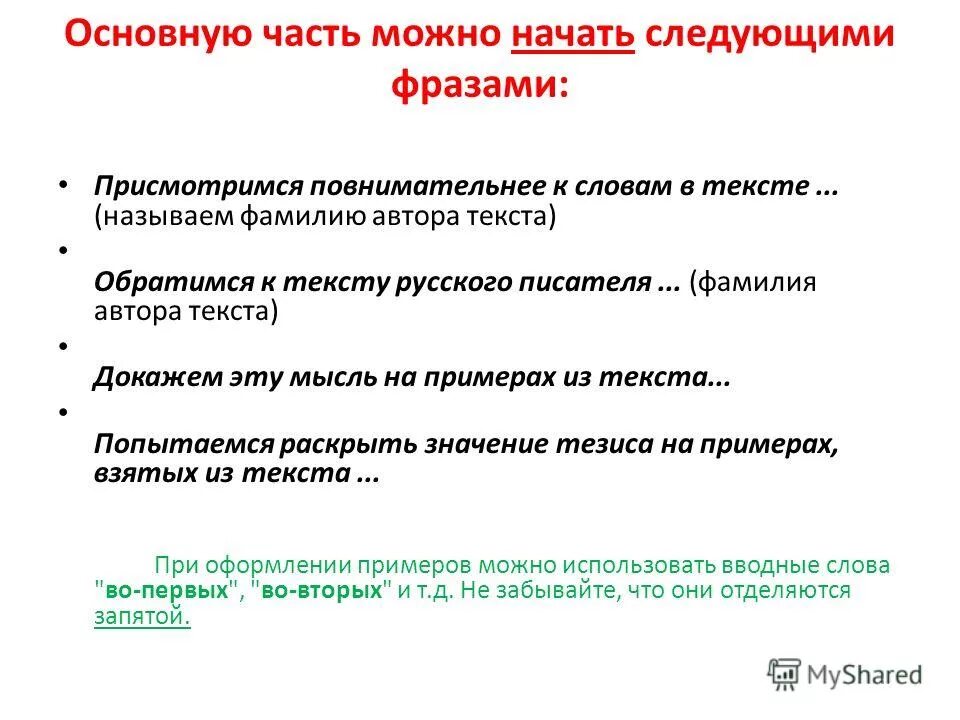 Основную часть можно начать следующими фразами:

• Присмотримся повнимательнее к словам в тексте ... (называем фамилию автора текста)
•
Обратимся к тексту русского писателя ... (фамилия автора текста)
•
Докажем эту мысль на примерах из текста...
•
Попытаемся раскрыть значение тезиса на примерах, взятых из текста ...

При оформлении примеров можно использовать вводные слова "во-первых", "во-вторых" и т.д. Не забывайте, что они отделяются запятой.

MyShared